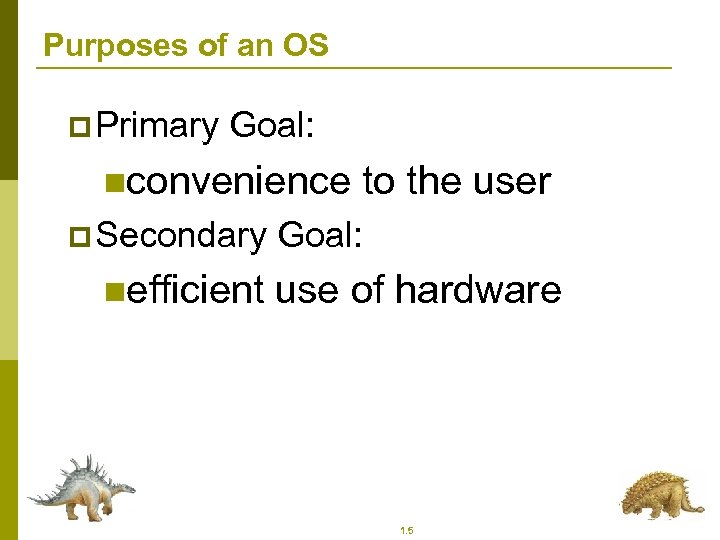 Purposes of an OS

Primary Goal:

convenience to the user

Secondary Goal:

efficient use of hardware

1.5